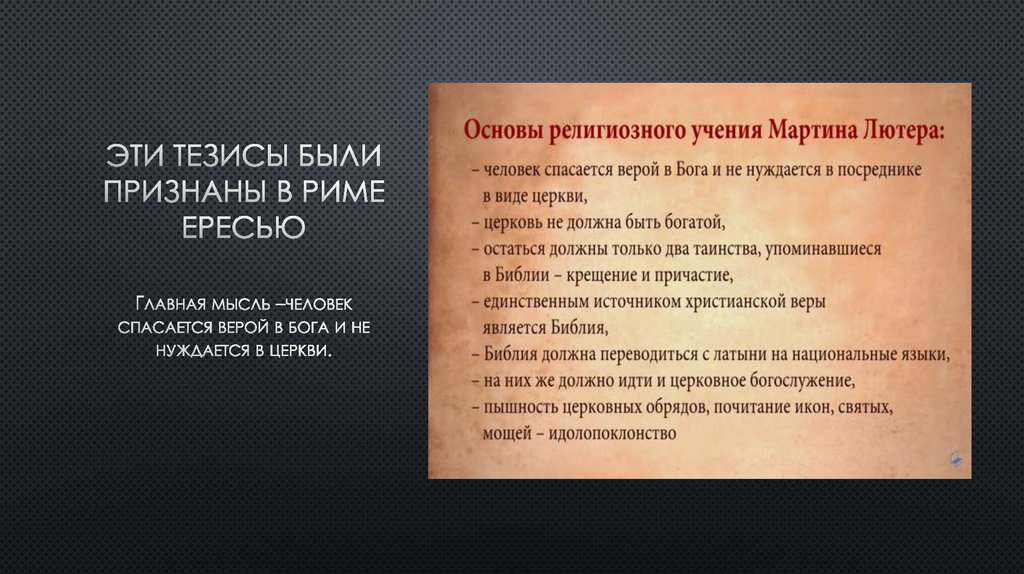 ЭТИ ТЕЗИСЫ БЫЛИ ПРИЗНАНЫ В РИМЕ ЕРЕСЬЮ

ГЛАВНАЯ МЫСЛЬ –ЧЕЛОВЕК СПАСАЕТСЯ ВЕРОЙ В БОГА И НЕ НУЖДАЕТСЯ В ЦЕРКВИ.

Основы религиозного учения Мартина Лютера:
– человек спасается верой в Бога и не нуждается в посреднике в виде церкви,
– церковь не должна быть богатой,
– остаться должны только два таинства, упоминавшиеся в Библии – крещение и причастие,
– единственным источником христианской веры является Библия,
– Библия должна переводиться с латыни на национальные языки,
– на них же должно идти и церковное богослужение,
– пышность церковных обрядов, почитание икон, святых, мощей – идолопоклонство